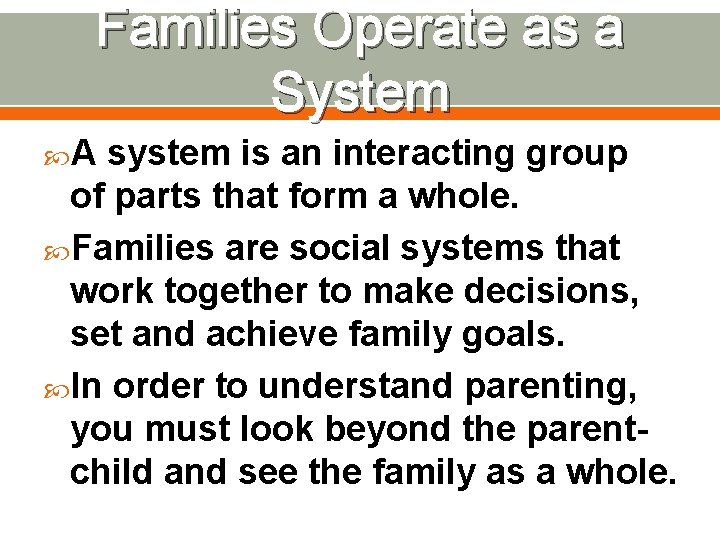 Families Operate as a System

A system is an interacting group of parts that form a whole.

Families are social systems that work together to make decisions, set and achieve family goals.

In order to understand parenting, you must look beyond the parent-child and see the family as a whole.